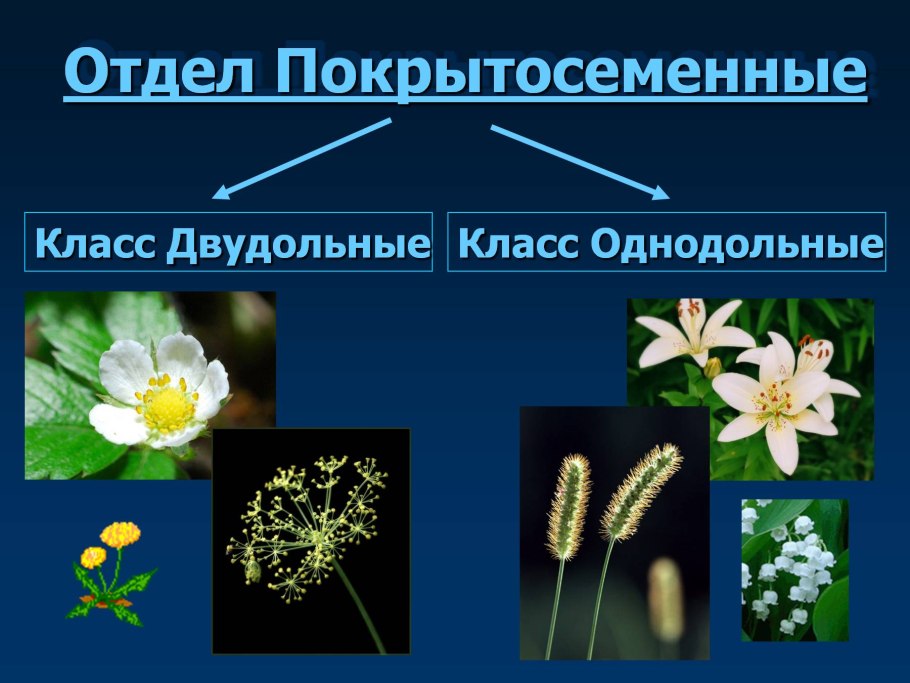 Отдел Покрытосеменные

Класс Двудольные

Класс Однодольные